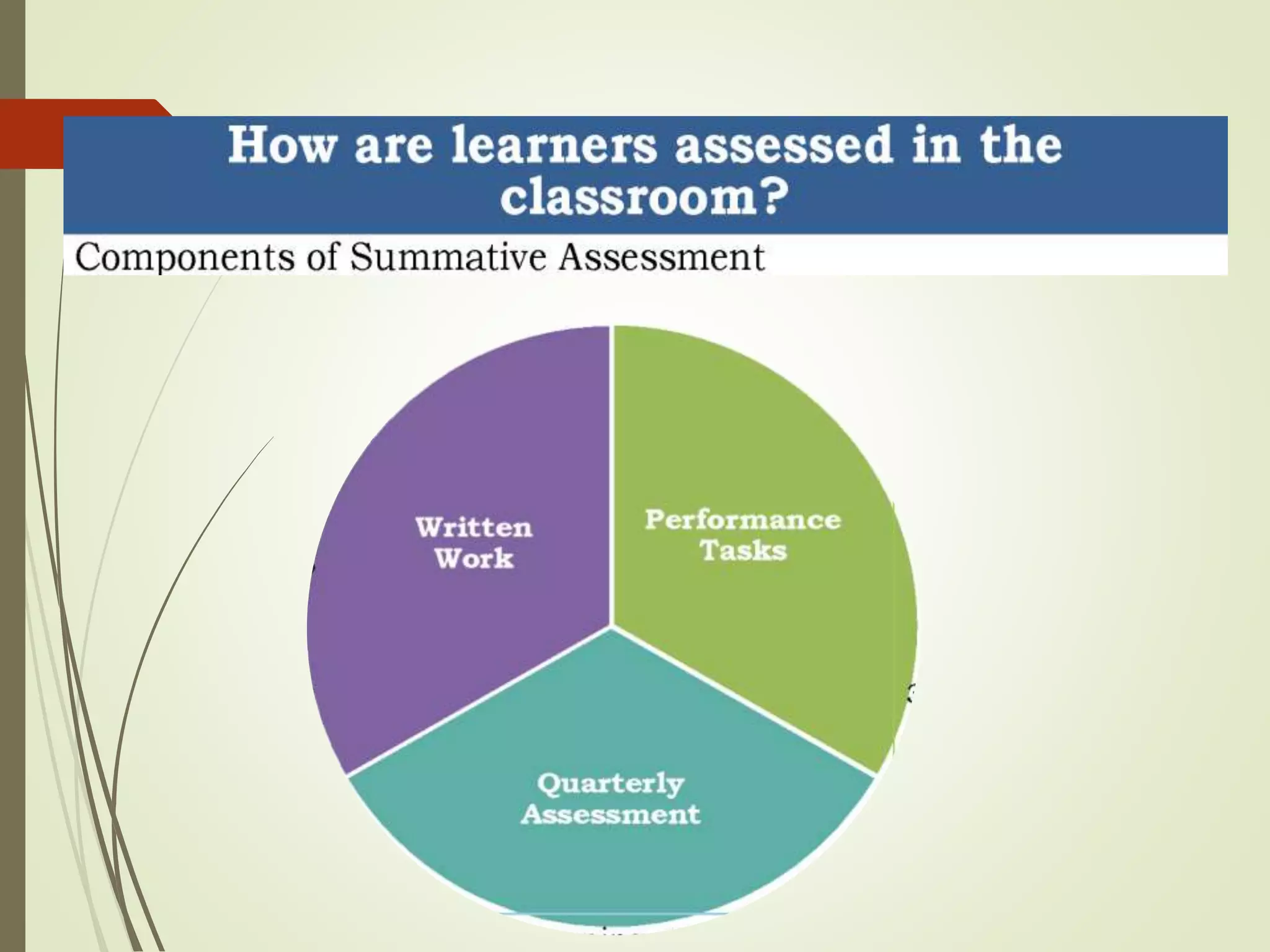 How are learners assessed in the classroom?

Components of Summative Assessment

Written Work

Performance Tasks

Quarterly Assessment